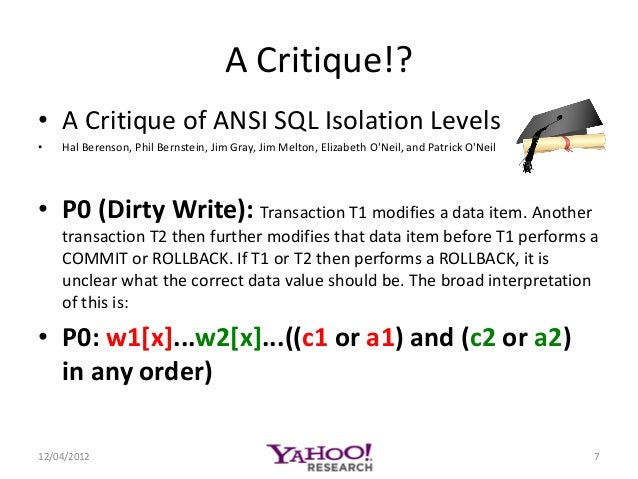 A Critique!?

• A Critique of ANSI SQL Isolation Levels
• Hal Berenson, Phil Bernstein, Jim Gray, Jim Melton, Elizabeth O'Neil, and Patrick O'Neil

• P0 (Dirty Write): Transaction T1 modifies a data item. Another transaction T2 then further modifies that data item before T1 performs a COMMIT or ROLLBACK. If T1 or T2 then performs a ROLLBACK, it is unclear what the correct data value should be. The broad interpretation of this is:

• P0: w1[x]...w2[x]...((c1 or a1) and (c2 or a2) in any order)

12/04/2012 YAHOO! RESEARCH 7